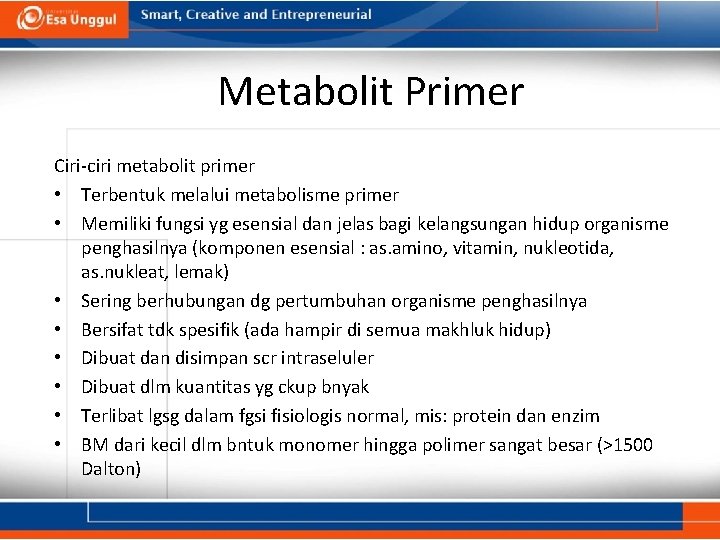 Esa Unggul
Smart, Creative and Entrepreneurial

Metabolit Primer

Ciri-ciri metabolit primer
• Terbentuk melalui metabolisme primer
• Memiliki fungsi yg esensial dan jelas bagi kelangsungan hidup organisme penghasilnya (komponen esensial : as.amino, vitamin, nukleotida, as.nukleat, lemak)
• Sering berhubungan dg pertumbuhan organisme penghasilnya
• Bersifat tdk spesifik (ada hampir di semua makhluk hidup)
• Dibuat dan disimpan scr intraseluler
• Dibuat dlm kuantitas yg ckup bnyak
• Terlibat lgsg dalam fgsi fisiologis normal, mis: protein dan enzim
• BM dari kecil dlm bntuk monomer hingga polimer sangat besar (>1500 Dalton)